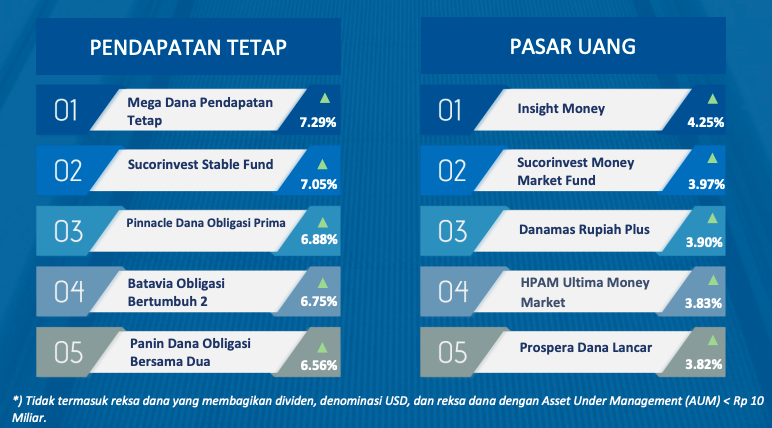 PENDAPATAN TETAP

01 Mega Dana Pendapatan Tetap 7.29%

02 Sucorinvest Stable Fund 7.05%

03 Pinnacle Dana Obligasi Prima 6.88%

04 Batavia Obligasi Bertumbuh 2 6.75%

05 Panin Dana Obligasi Bersama Dua 6.56%

PASAR UANG

01 Insight Money 4.25%

02 Sucorinvest Money Market Fund 3.97%

03 Danamas Rupiah Plus 3.90%

04 HPAM Ultima Money Market 3.83%

05 Prospera Dana Lancar 3.82%

*) Tidak termasuk reksa dana yang membagikan dividen, denominasi USD, dan reksa dana dengan Asset Under Management (AUM) < Rp 10 Miliar.